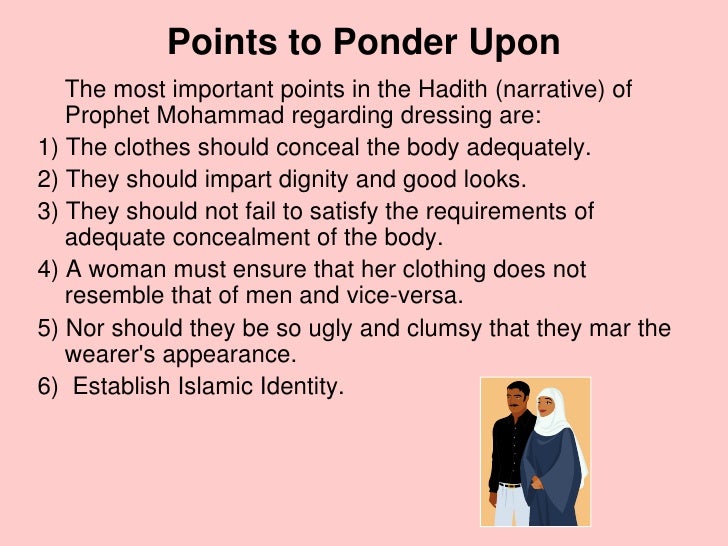 Points to Ponder Upon

The most important points in the Hadith (narrative) of Prophet Mohammad regarding dressing are:

1) The clothes should conceal the body adequately.

2) They should impart dignity and good looks.

3) They should not fail to satisfy the requirements of adequate concealment of the body.

4) A woman must ensure that her clothing does not resemble that of men and vice-versa.

5) Nor should they be so ugly and clumsy that they mar the wearer's appearance.

6) Establish Islamic Identity.